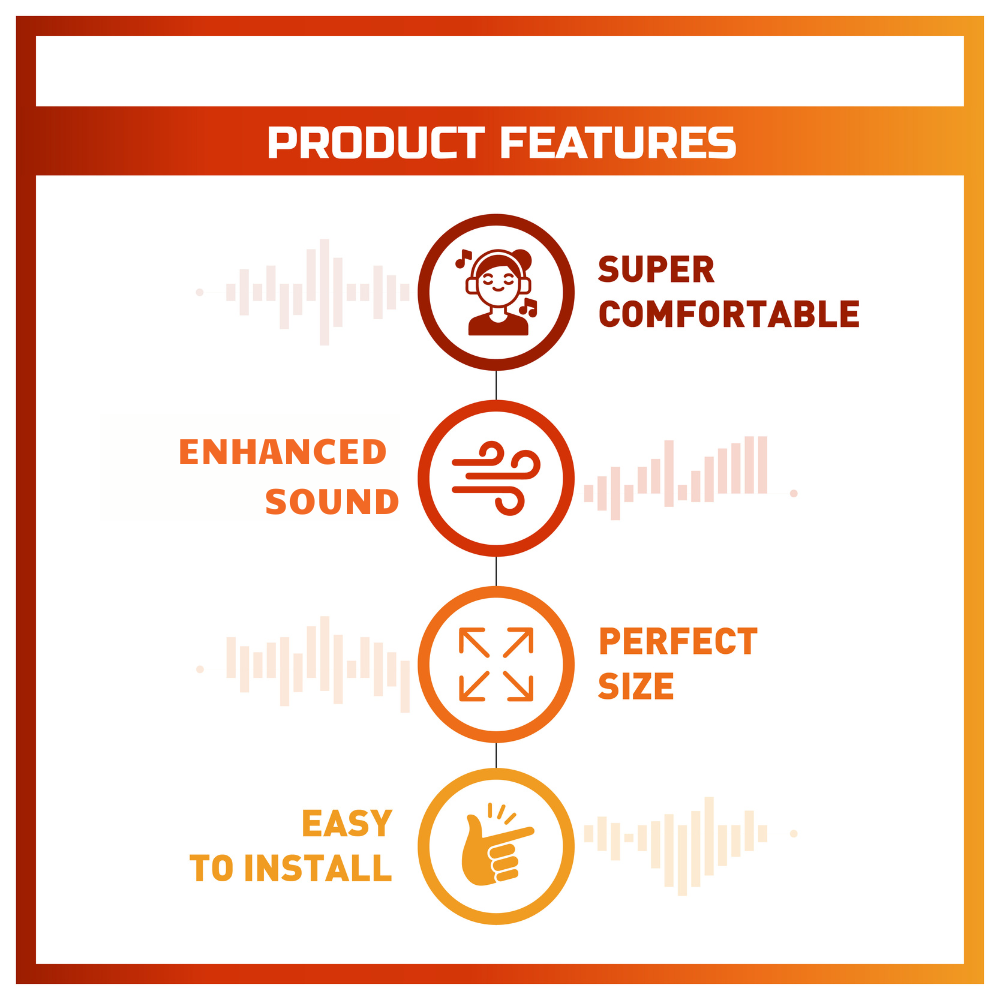 PRODUCT FEATURES

SUPER COMFORTABLE

ENHANCED SOUND

PERFECT SIZE

EASY TO INSTALL